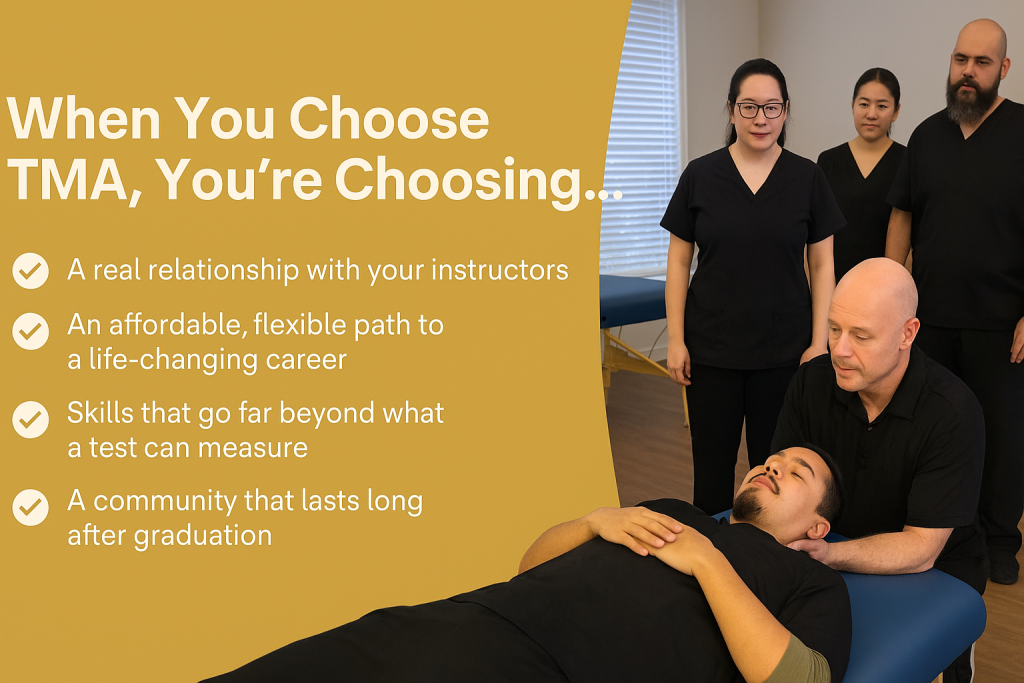 When You Choose TMA, You're Choosing...

A real relationship with your instructors

An affordable, flexible path to a life-changing career

Skills that go far beyond what a test can measure

A community that lasts long after graduation